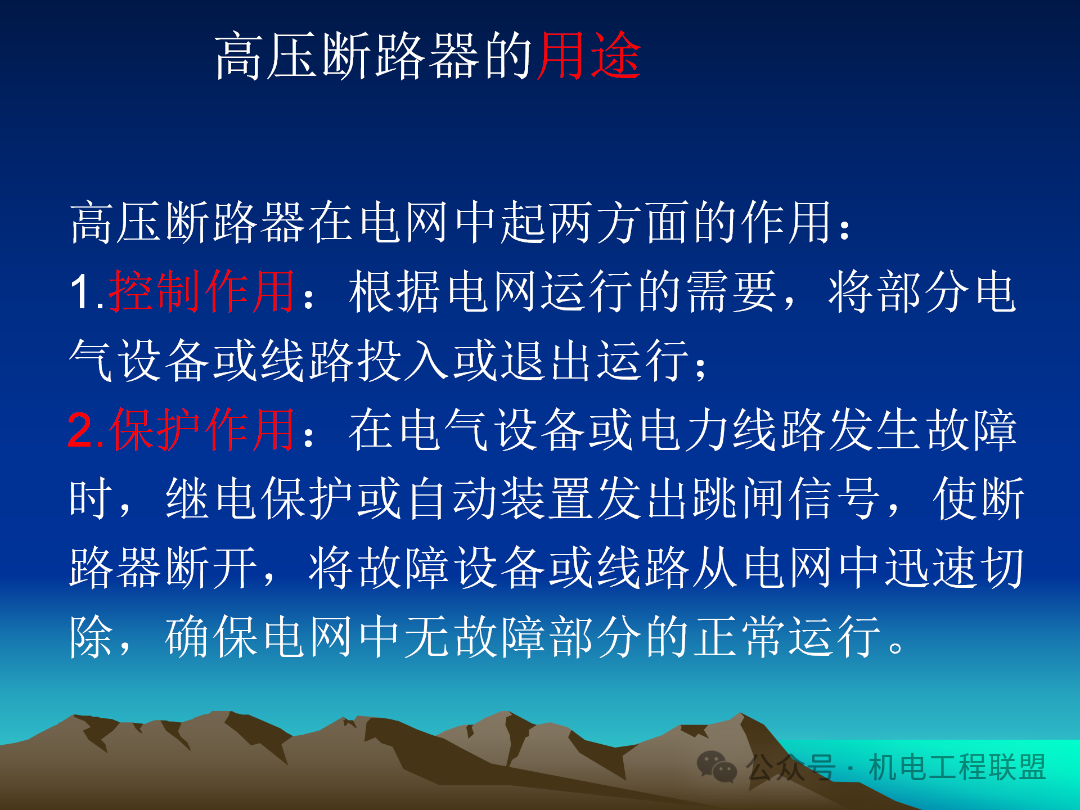 高压断路器的用途

高压断路器在电网中起两方面的作用：
1.控制作用：根据电网运行的需要，将部分电气设备或线路投入或退出运行；
2.保护作用：在电气设备或电力线路发生故障时，继电保护或自动装置发出跳闸信号，使断路器断开，将故障设备或线路从电网中迅速切除，确保电网中无故障部分的正常运行。

公众号 · 机电工程联盟